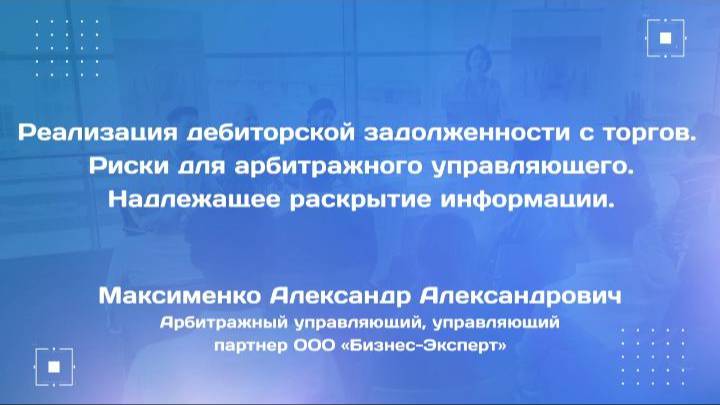 Реализация дебиторской задолженности с торгов. Риски для арбитражного управляющего. Надлежащее раскрытие информации.

Максименко Александр Александрович
Арбитражный управляющий, управляющий партнер ООО «Бизнес-Эксперт»